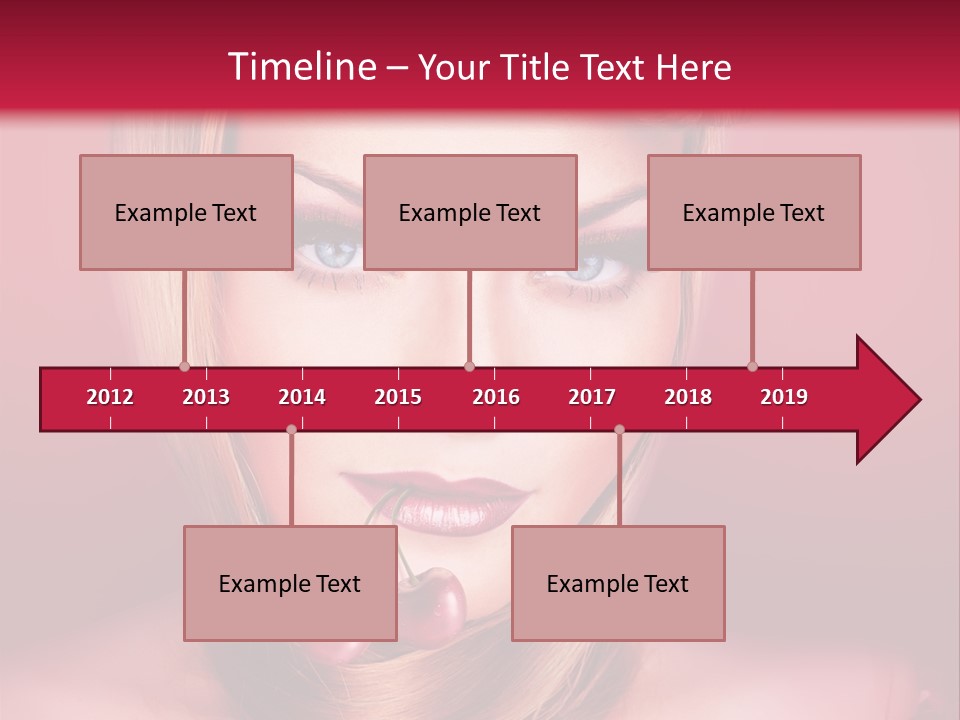 Timeline – Your Title Text Here

Example Text

Example Text

Example Text

2012 2013 2014 2015 2016 2017 2018 2019

Example Text

Example Text